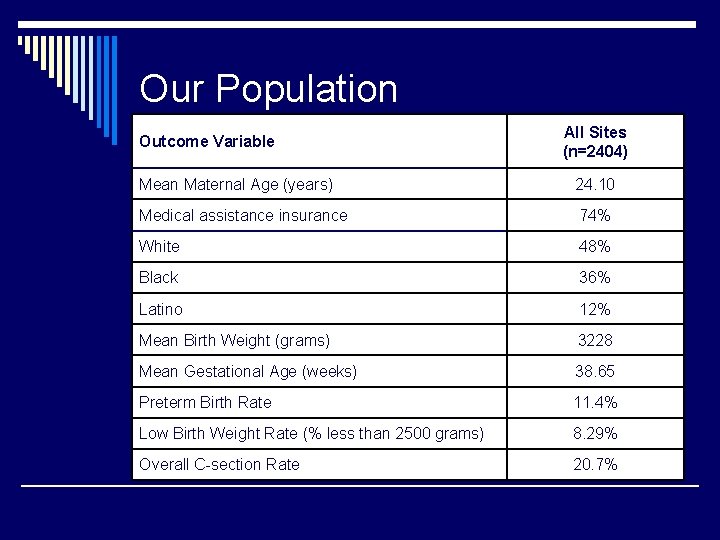 Our Population

| Outcome Variable | All Sites (n=2404) |
|---|---|
| Mean Maternal Age (years) | 24.10 |
| Medical assistance insurance | 74% |
| White | 48% |
| Black | 36% |
| Latino | 12% |
| Mean Birth Weight (grams) | 3228 |
| Mean Gestational Age (weeks) | 38.65 |
| Preterm Birth Rate | 11.4% |
| Low Birth Weight Rate (% less than 2500 grams) | 8.29% |
| Overall C-section Rate | 20.7% |